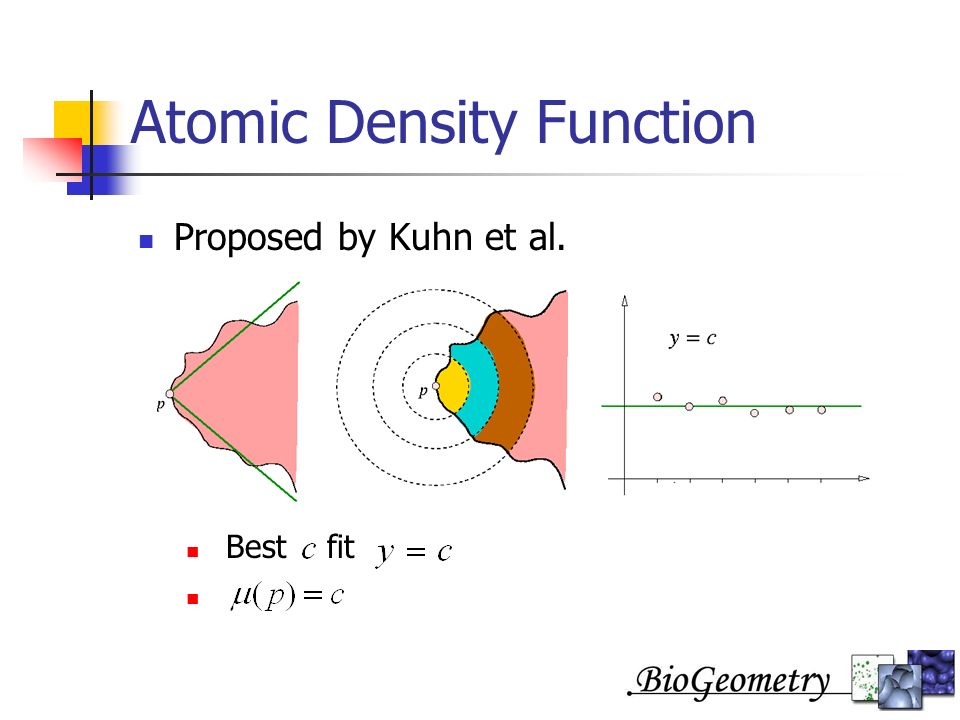 Atomic Density Function

Proposed by Kuhn et al.

$p$

$p$

$y = c$

Best $c$ fit $y = c$

$\mu(p) = c$

BioGeometry